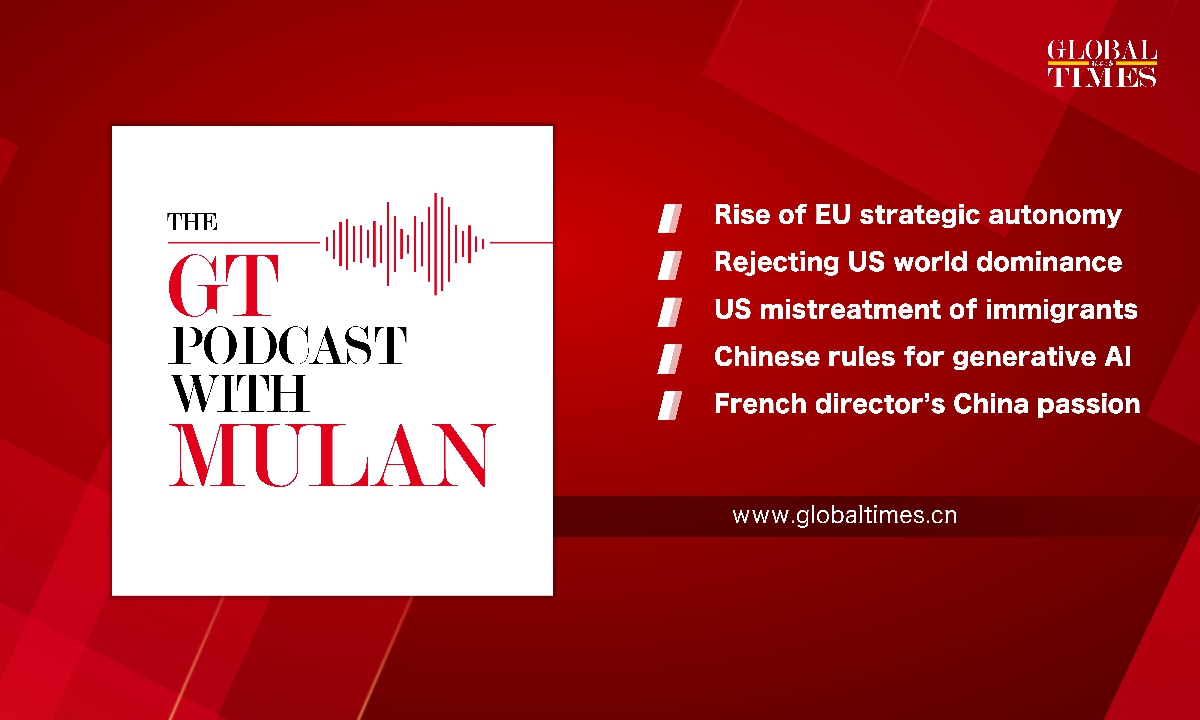 GLOBAL TIMES

THE GT PODCAST WITH MULAN

Rise of EU strategic autonomy
Rejecting US world dominance
US mistreatment of immigrants
Chinese rules for generative AI
French director's China passion

www.globaltimes.cn